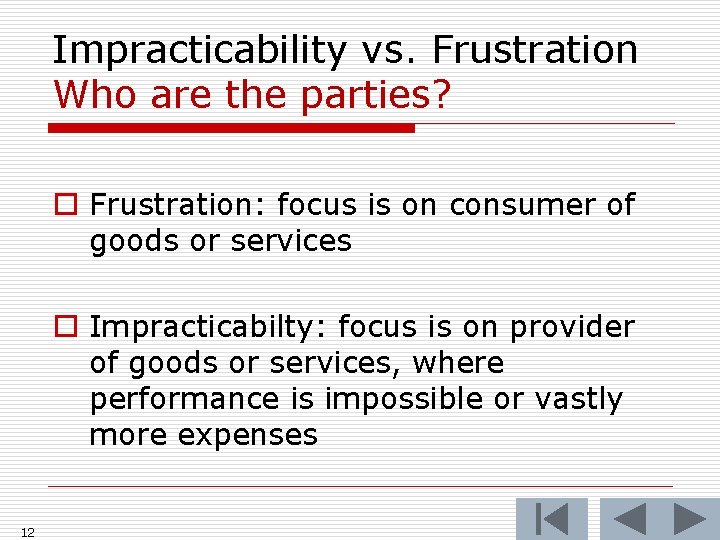 Impracticability vs. Frustration
Who are the parties?

Frustration: focus is on consumer of goods or services

Impracticabilty: focus is on provider of goods or services, where performance is impossible or vastly more expenses

12